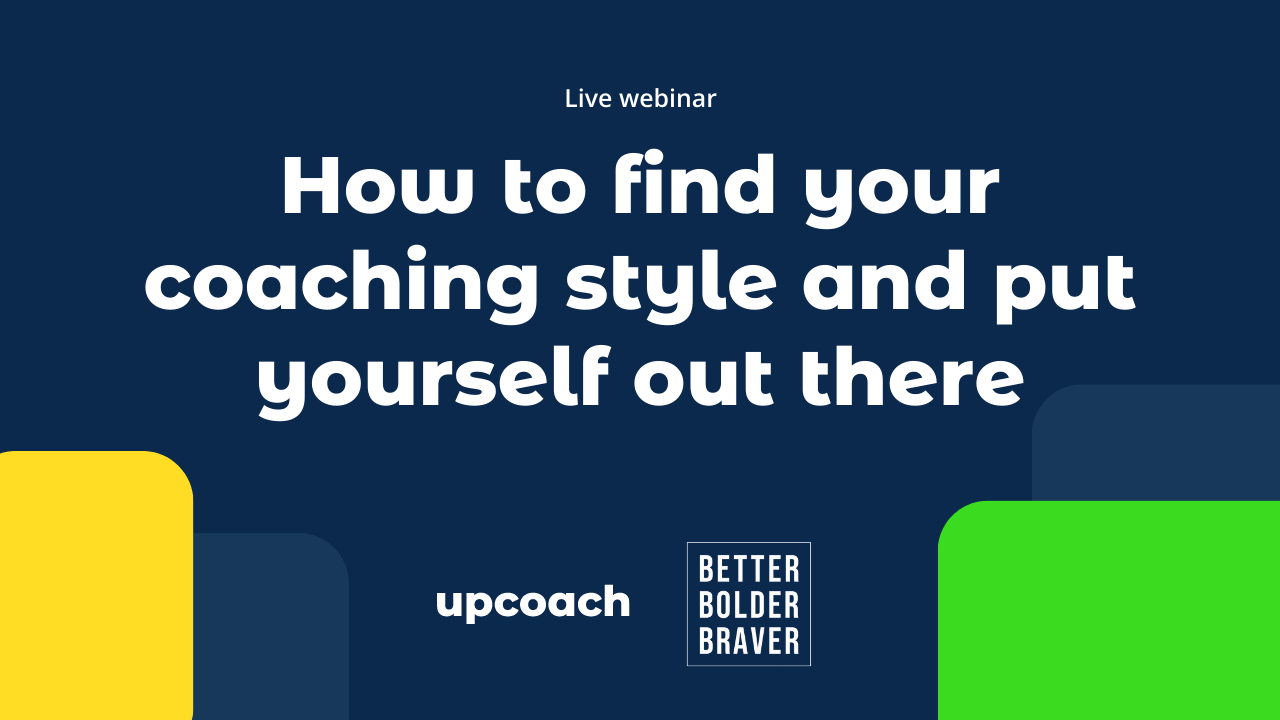 Live webinar

How to find your coaching style and put yourself out there

upcoach

BETTER
BOLDER
BRAVER